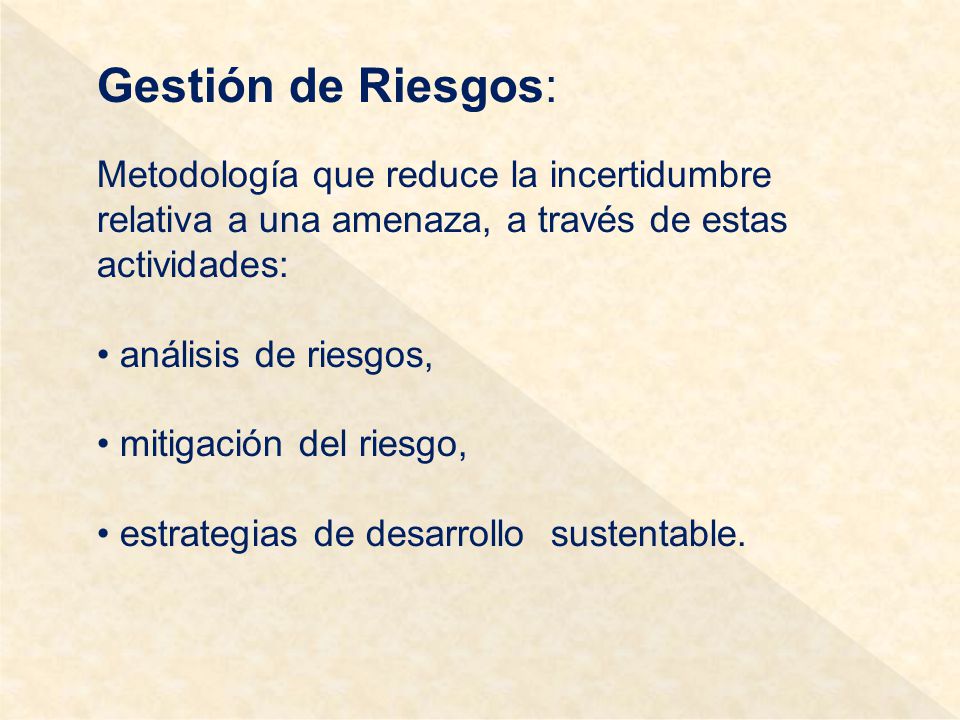 Gestión de Riesgos:

Metodología que reduce la incertidumbre relativa a una amenaza, a través de estas actividades:

• análisis de riesgos,

• mitigación del riesgo,

• estrategias de desarrollo sustentable.